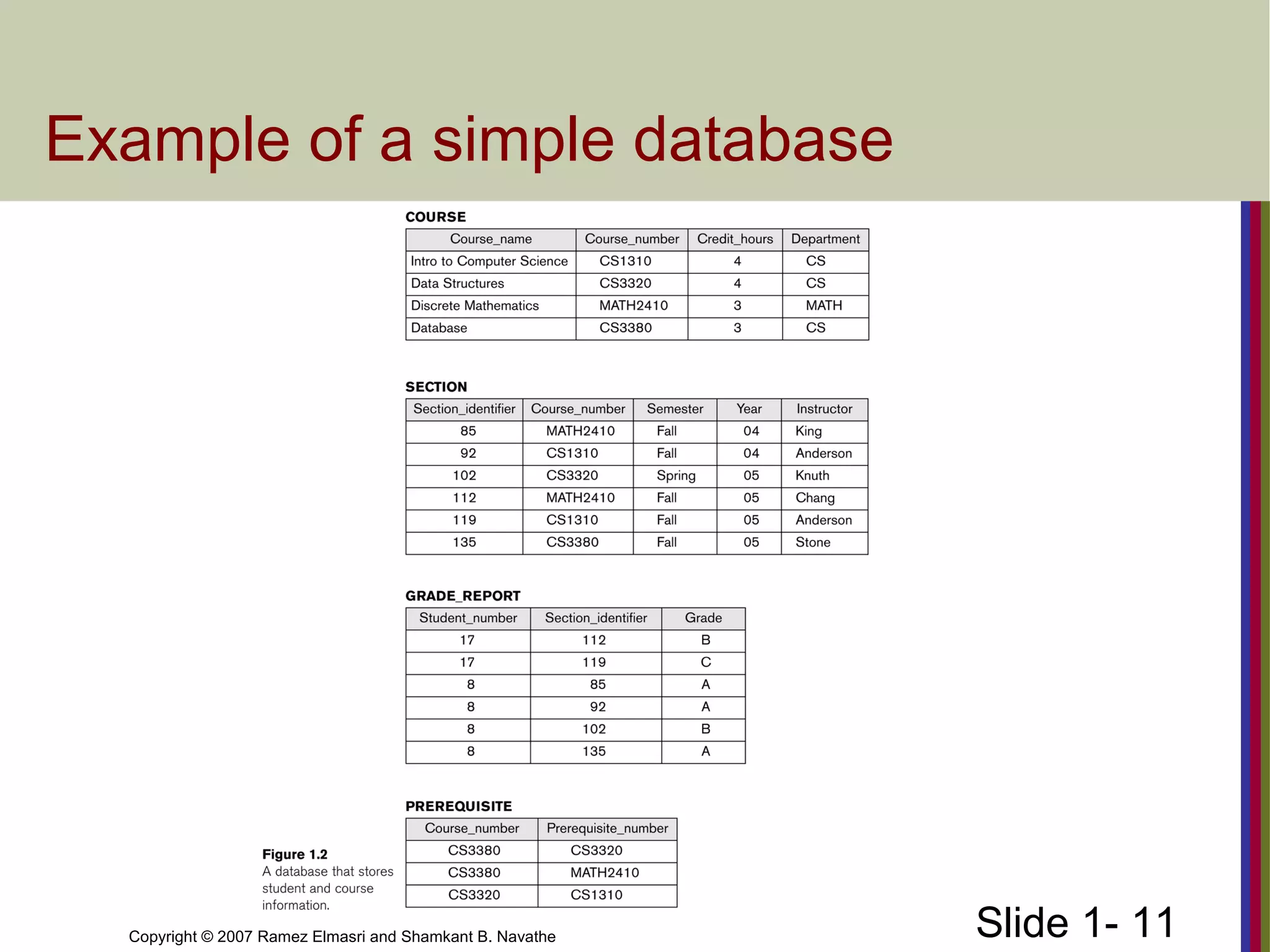 Example of a simple database

COURSE

| Course_name | Course_number | Credit_hours | Department |
|---|---|---|---|
| Intro to Computer Science | CS1310 | 4 | CS |
| Data Structures | CS3320 | 4 | CS |
| Discrete Mathematics | MATH2410 | 3 | MATH |
| Database | CS3380 | 3 | CS |

SECTION

| Section_identifier | Course_number | Semester | Year | Instructor |
|---|---|---|---|---|
| 85 | MATH2410 | Fall | 04 | King |
| 92 | CS1310 | Fall | 04 | Anderson |
| 102 | CS3320 | Spring | 05 | Knuth |
| 112 | MATH2410 | Fall | 05 | Chang |
| 119 | CS1310 | Fall | 05 | Anderson |
| 135 | CS3380 | Fall | 05 | Stone |

GRADE_REPORT

| Student_number | Section_identifier | Grade |
|---|---|---|
| 17 | 112 | B |
| 17 | 119 | C |
| 8 | 85 | A |
| 8 | 92 | A |
| 8 | 102 | B |
| 8 | 135 | A |

PREREQUISITE

| Course_number | Prerequisite_number |
|---|---|
| CS3380 | CS3320 |
| CS3380 | MATH2410 |
| CS3320 | CS1310 |

Figure 1.2
A database that stores student and course information.

Copyright © 2007 Ramez Elmasri and Shamkant B. Navathe

Slide 1- 11